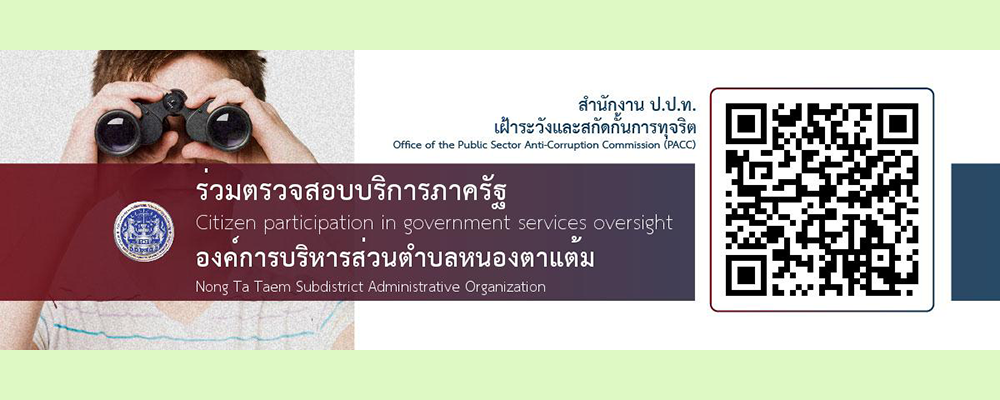 สำนักงาน ป.ป.ท.
เฝ้าระวังและสกัดกั้นการทุจริต
Office of the Public Sector Anti-Corruption Commission (PACC)

ร่วมตรวจสอบบริการภาครัฐ
Citizen participation in government services oversight
องค์การบริหารส่วนตำบลหนองตาแต้ม
Nong Ta Taem Subdistrict Administrative Organization